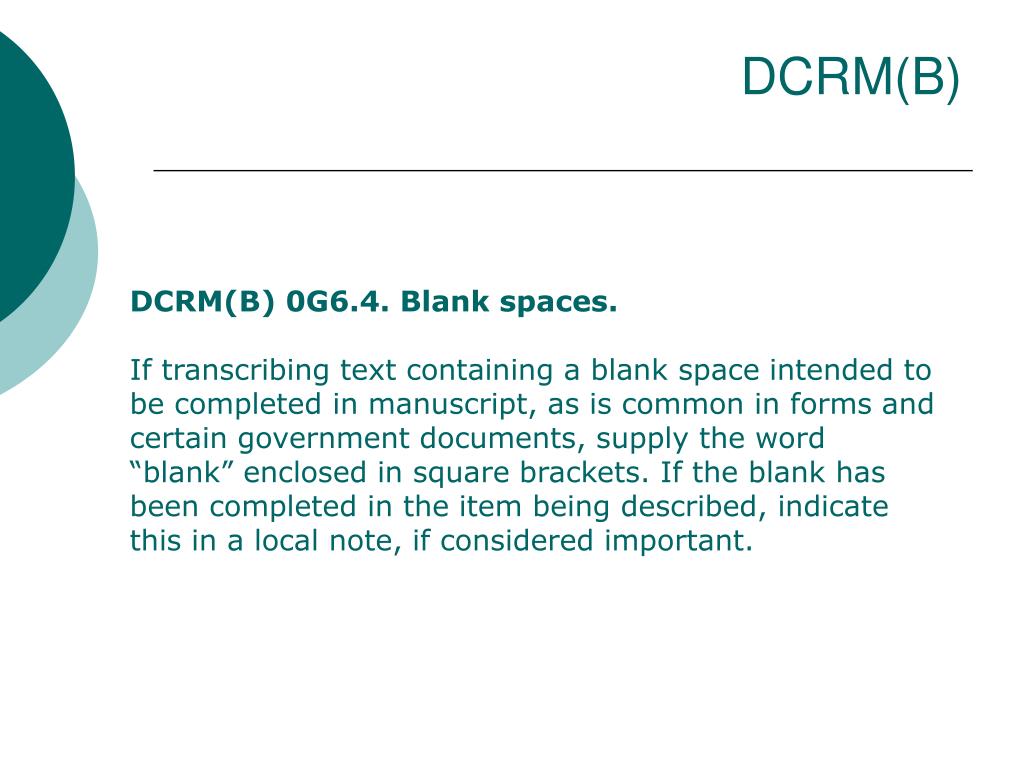 DCRM(B)

DCRM(B) 0G6.4. Blank spaces.

If transcribing text containing a blank space intended to be completed in manuscript, as is common in forms and certain government documents, supply the word “blank” enclosed in square brackets. If the blank has been completed in the item being described, indicate this in a local note, if considered important.